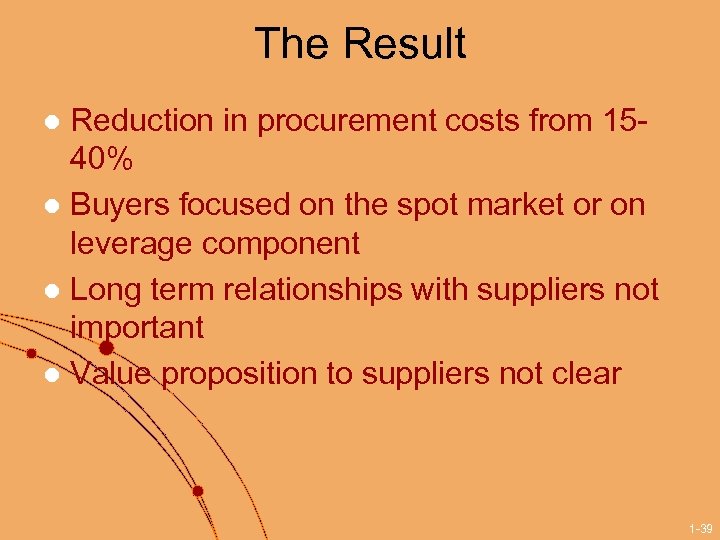 The Result

- Reduction in procurement costs from 15-40%
- Buyers focused on the spot market or on leverage component
- Long term relationships with suppliers not important
- Value proposition to suppliers not clear

1-39